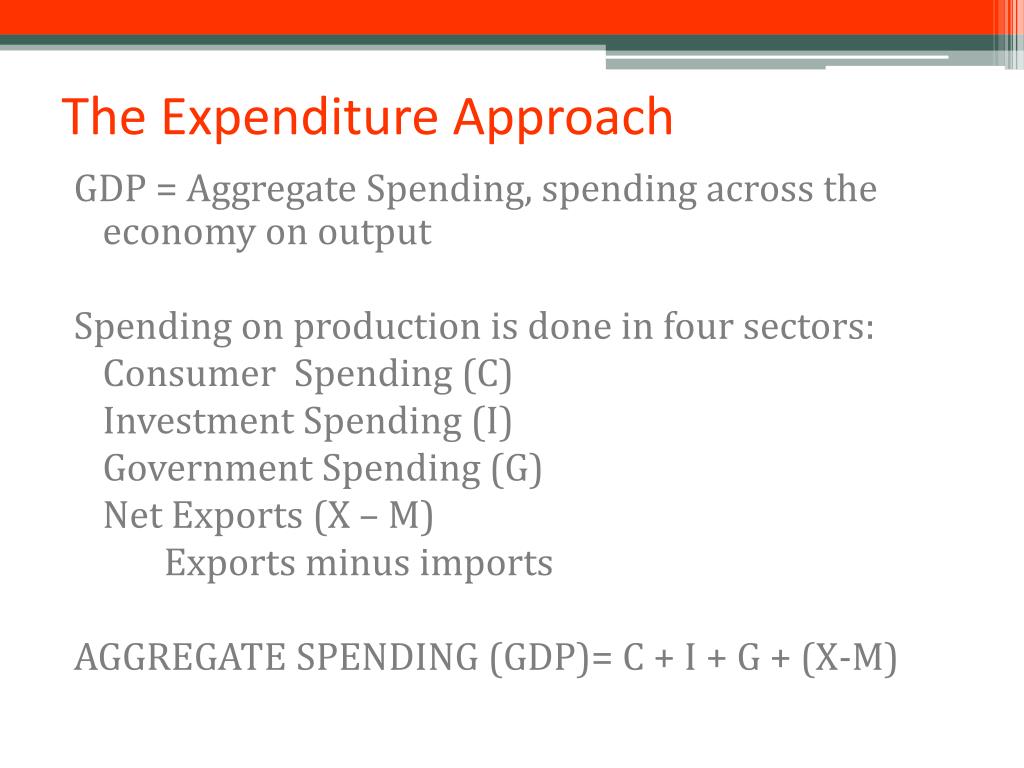 The Expenditure Approach

GDP = Aggregate Spending, spending across the economy on output

Spending on production is done in four sectors:
Consumer  Spending (C)
Investment Spending (I)
Government Spending (G)
Net Exports (X – M)
Exports minus imports

AGGREGATE SPENDING (GDP)= C + I + G + (X-M)